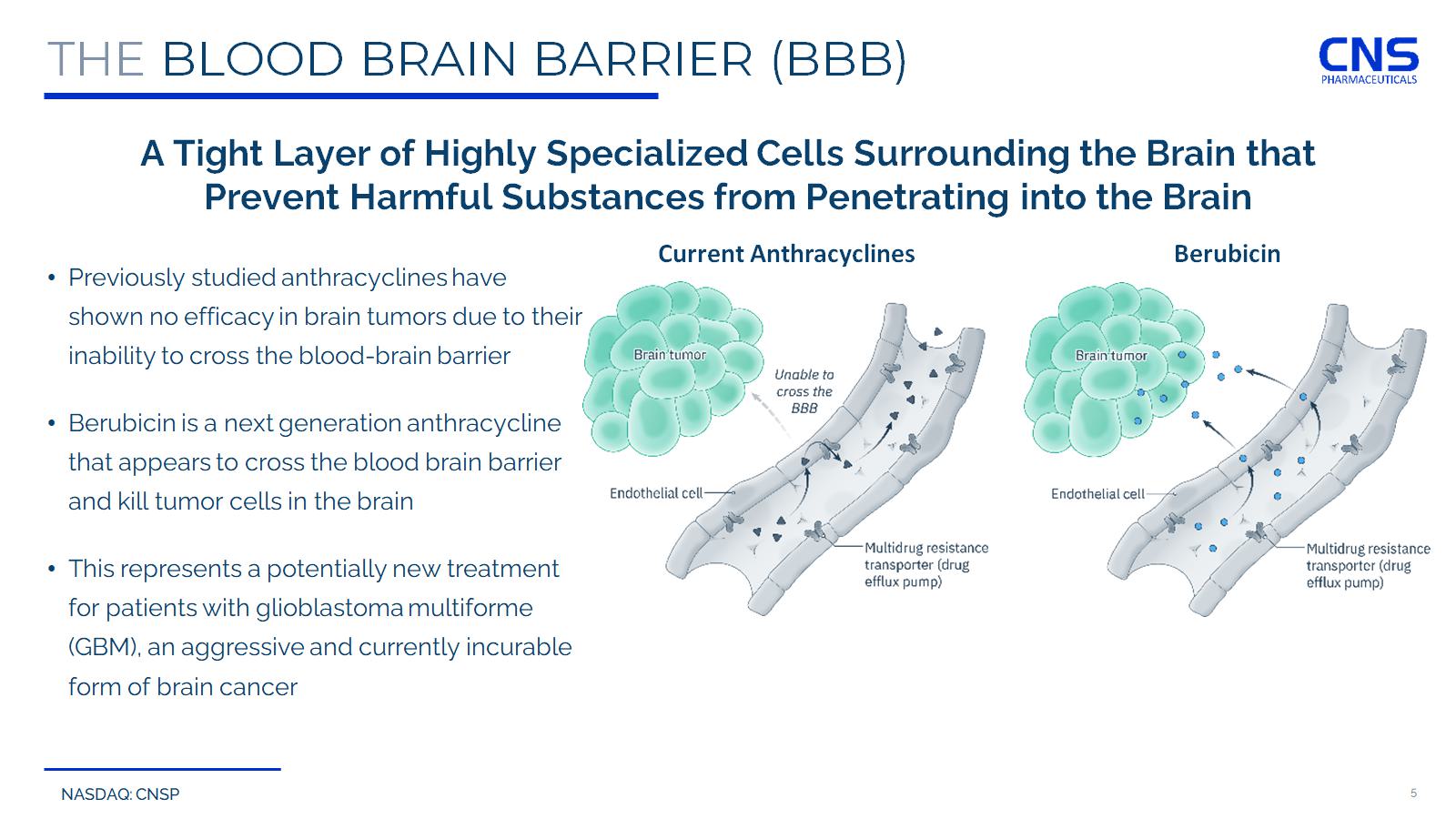 THE BLOOD BRAIN BARRIER (BBB)

CNS PHARMACEUTICALS

A Tight Layer of Highly Specialized Cells Surrounding the Brain that Prevent Harmful Substances from Penetrating into the Brain

• Previously studied anthracyclines have shown no efficacy in brain tumors due to their inability to cross the blood-brain barrier

• Berubicin is a next generation anthracycline that appears to cross the blood brain barrier and kill tumor cells in the brain

• This represents a potentially new treatment for patients with glioblastoma multiforme (GBM), an aggressive and currently incurable form of brain cancer

Current Anthracyclines

Brain tumor

Unable to cross the BBB

Endothelial cell

Multidrug resistance transporter (drug efflux pump)

Berubicin

Brain tumor

Endothelial cell

Multidrug resistance transporter (drug efflux pump)

NASDAQ: CNSP

5